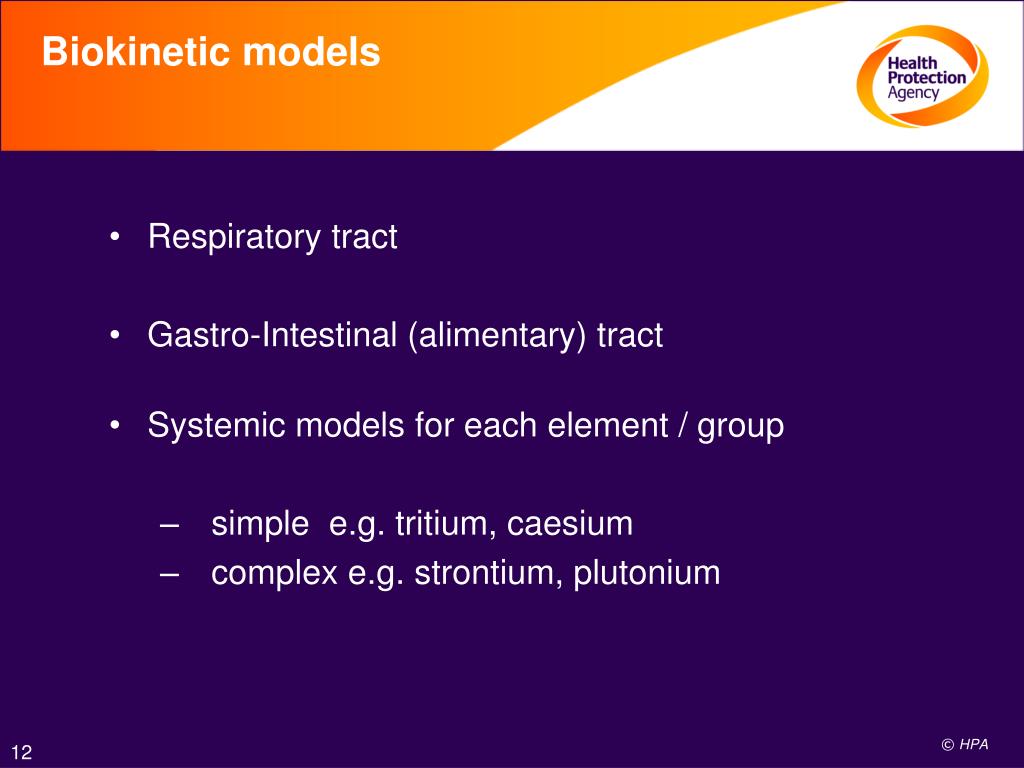 Biokinetic models

Health Protection Agency

• Respiratory tract

• Gastro-Intestinal (alimentary) tract

• Systemic models for each element / group

– simple e.g. tritium, caesium
– complex e.g. strontium, plutonium

12

© HPA